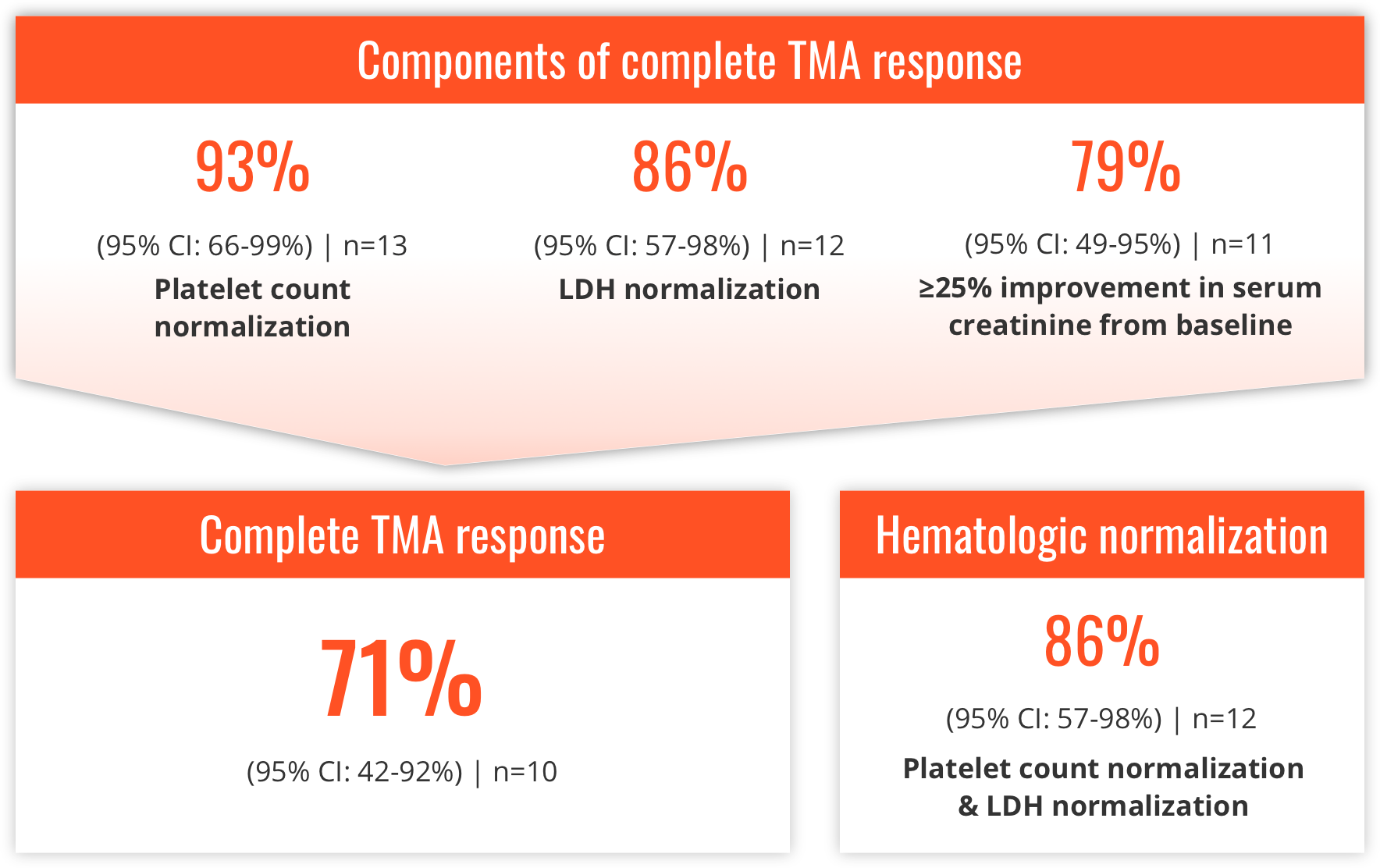 Components of complete TMA response

93%

(95% CI: 66-99%) | n=13

Platelet count normalization

86%

(95% CI: 57-98%) | n=12

LDH normalization

79%

(95% CI: 49-95%) | n=11

≥25% improvement in serum creatinine from baseline

Complete TMA response

71%

(95% CI: 42-92%) | n=10

Hematologic normalization

86%

(95% CI: 57-98%) | n=12

Platelet count normalization & LDH normalization